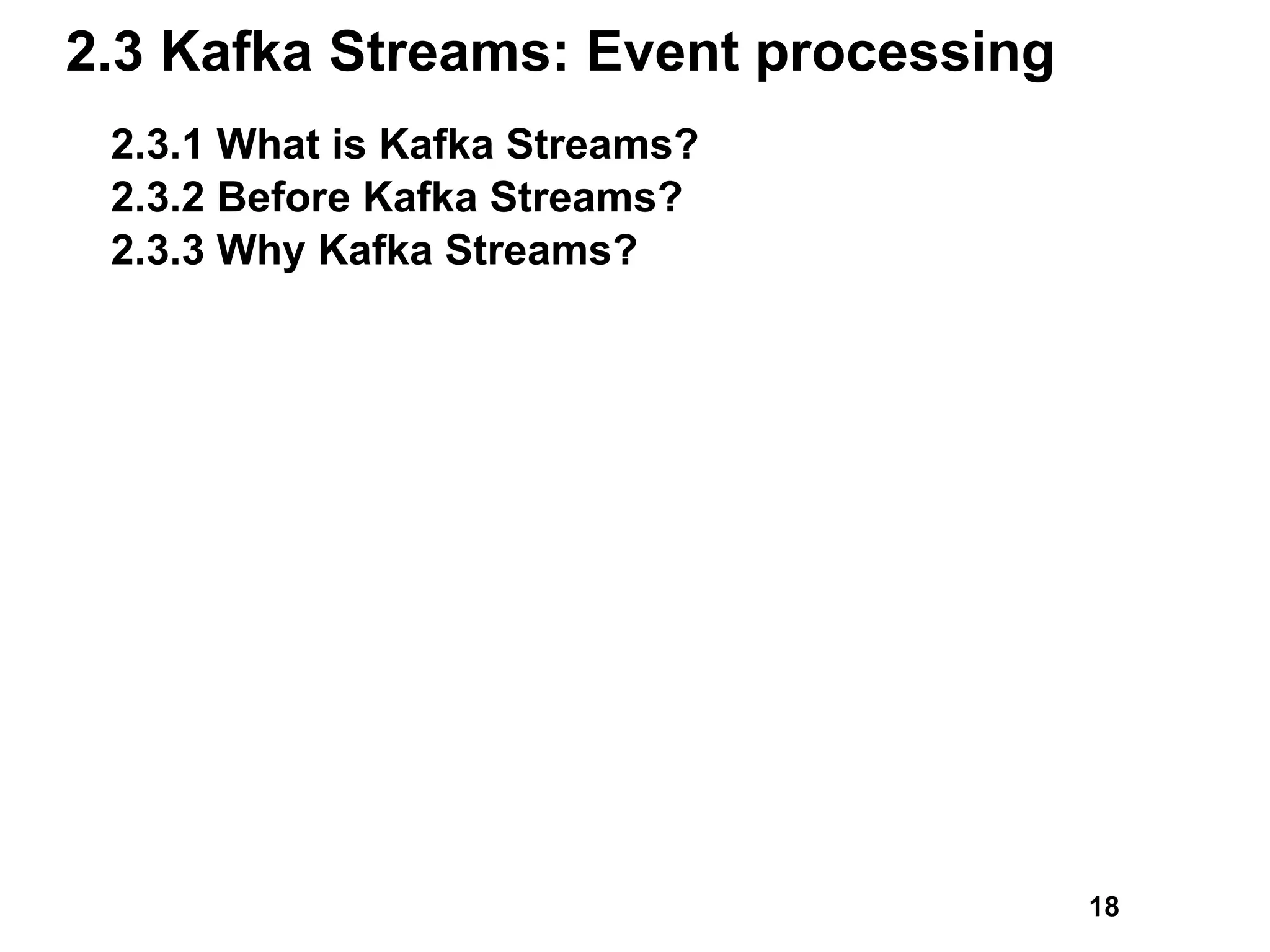 2.3 Kafka Streams: Event processing

2.3.1 What is Kafka Streams?
2.3.2 Before Kafka Streams?
2.3.3 Why Kafka Streams?

18